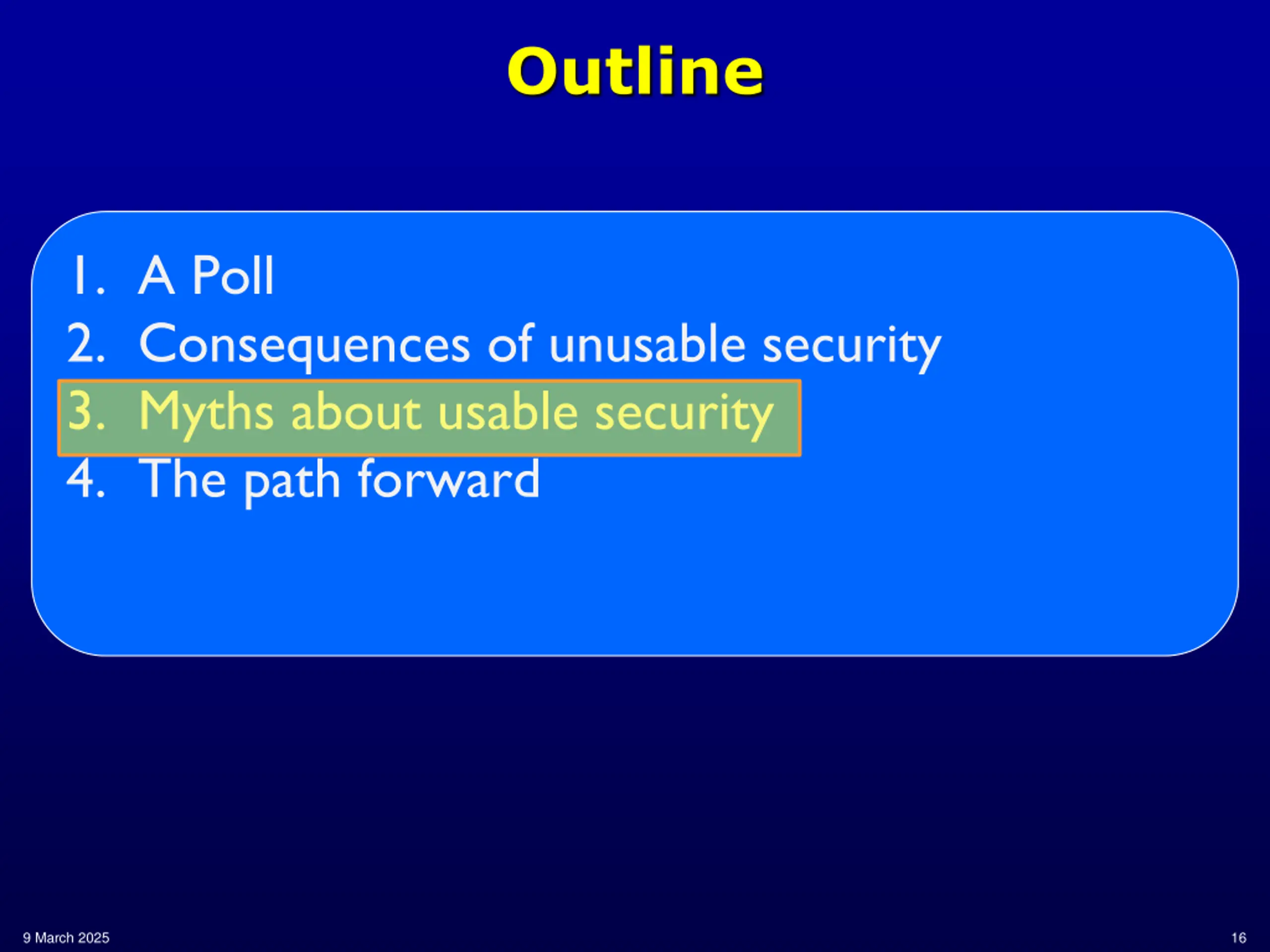 Outline

1. A Poll
2. Consequences of unusable security
3. Myths about usable security
4. The path forward

9 March 2025

16